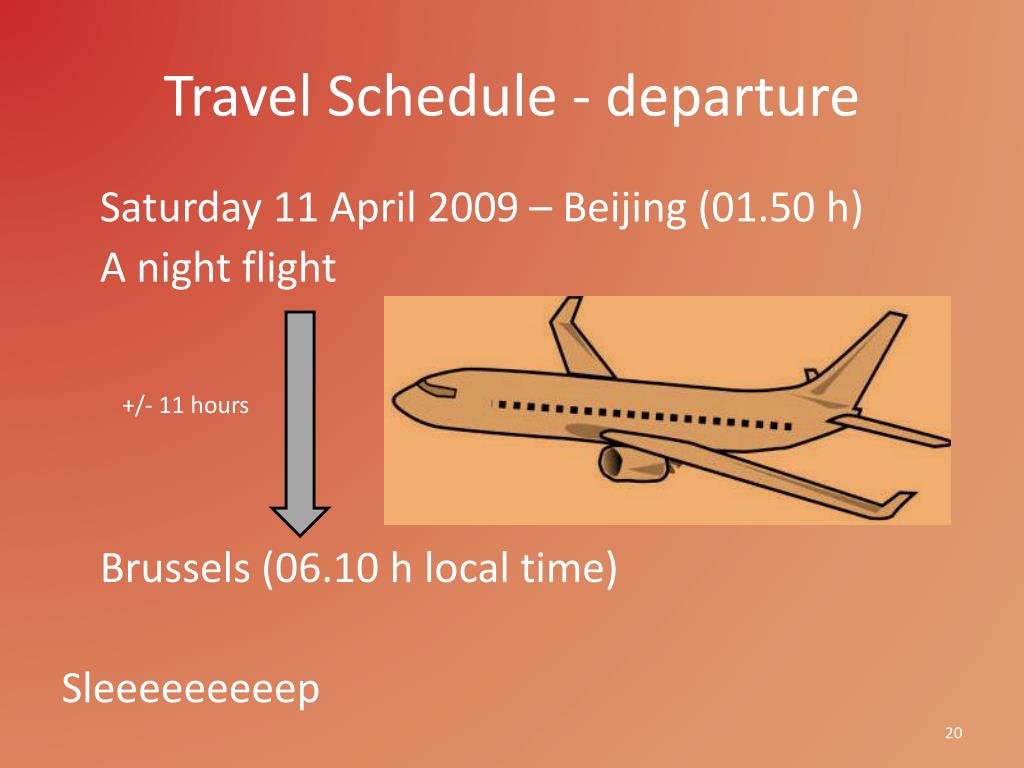 Travel Schedule - departure

Saturday 11 April 2009 – Beijing (01.50 h)
A night flight

+/- 11 hours

Brussels (06.10 h local time)

Sleeeeeeeeep

20